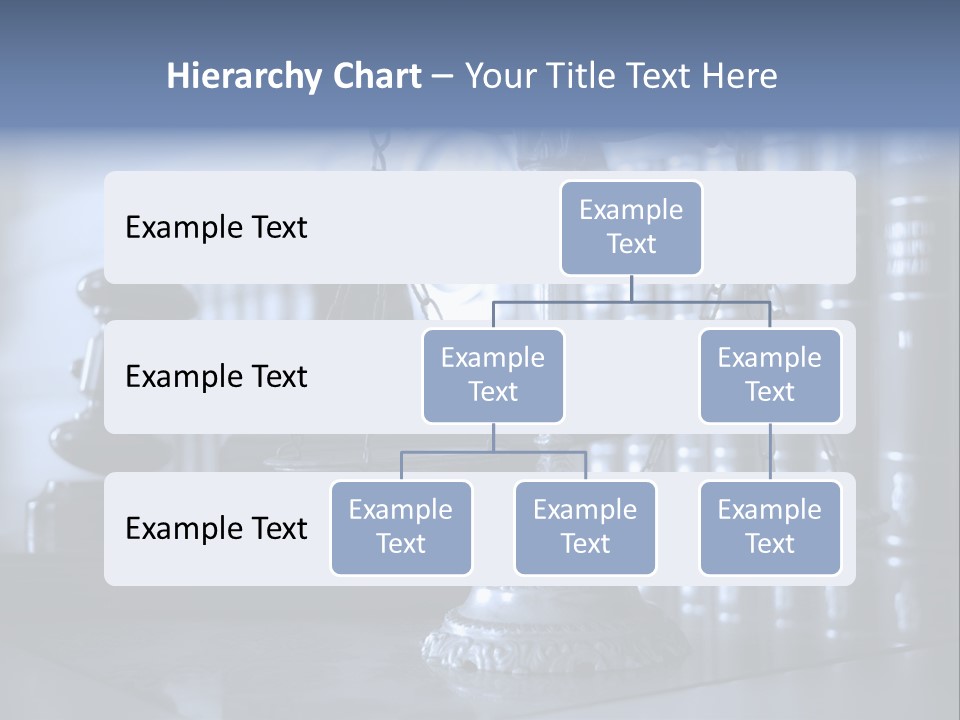 Hierarchy Chart – Your Title Text Here

Example Text

Example Text

Example Text

Example Text

Example Text

Example Text

Example Text

Example Text

Example Text